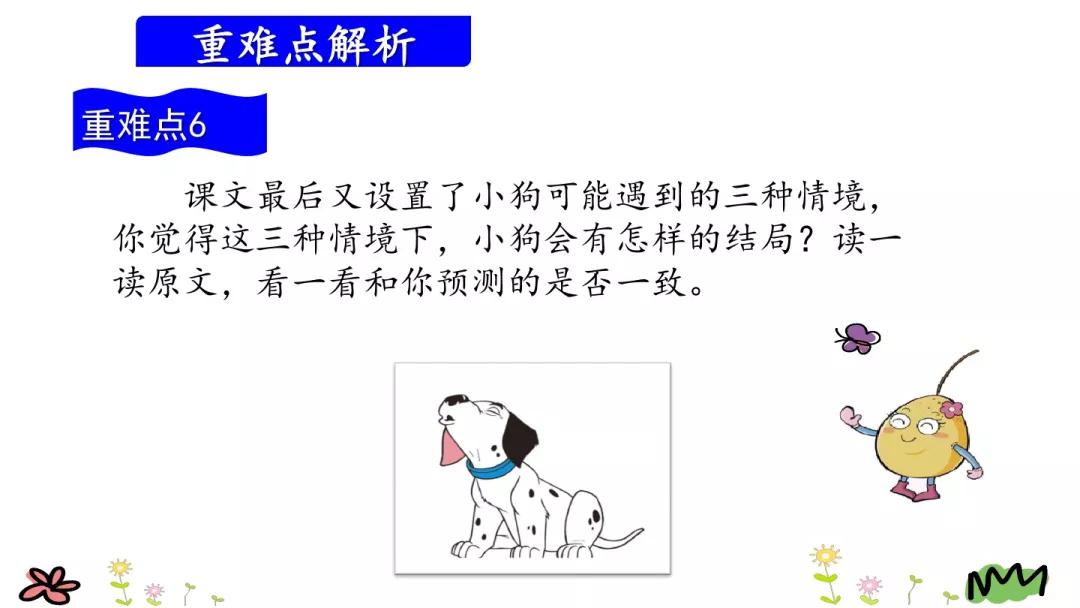 重难点解析

重难点6

课文最后又设置了小狗可能遇到的三种情境，你觉得这三种情境下，小狗会有怎样的结局？读一读原文，看一看和你预测的是否一致。